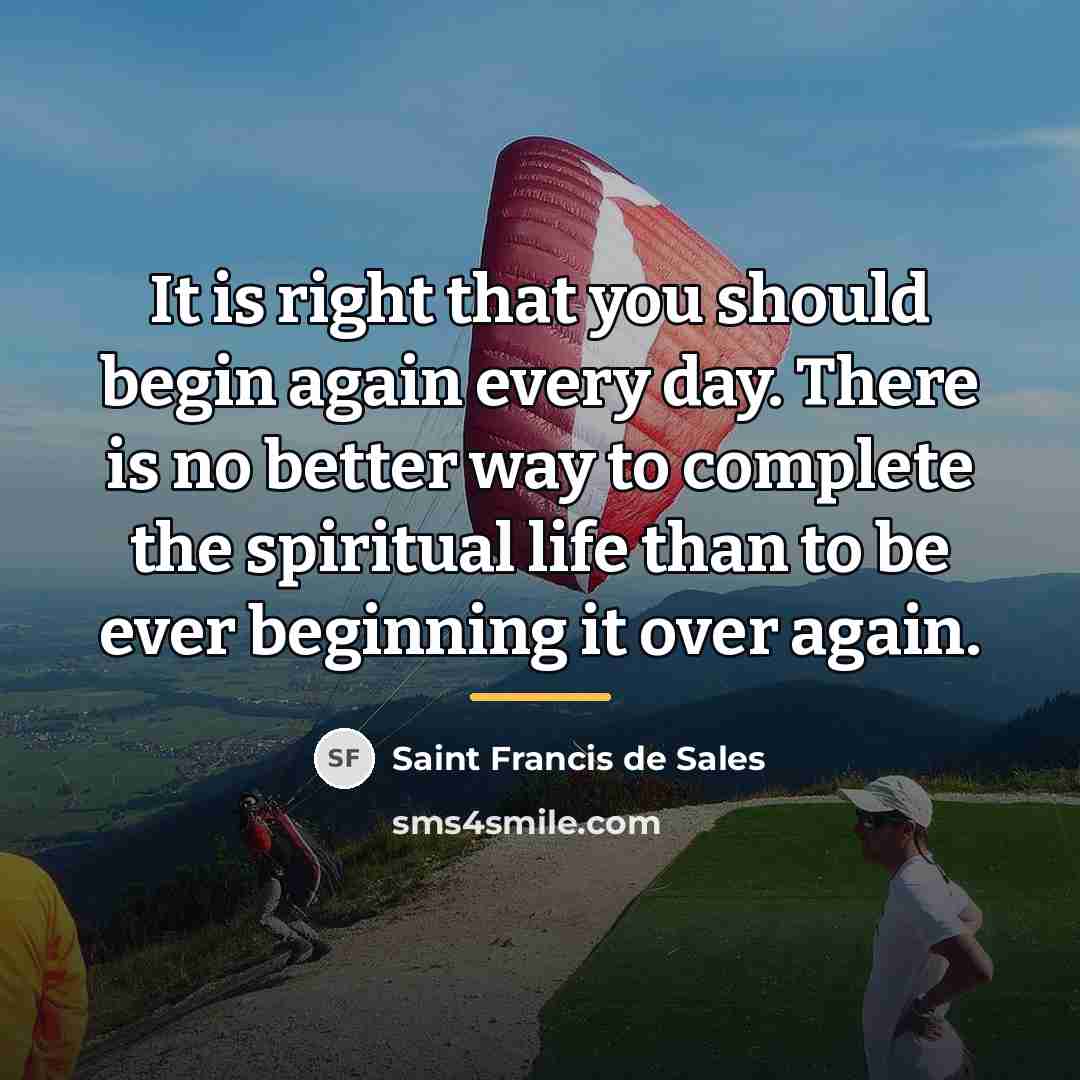 It is right that you should begin again every day. There is no better way to complete the spiritual life than to be ever beginning it over again.

SF Saint Francis de Sales

sms4smile.com